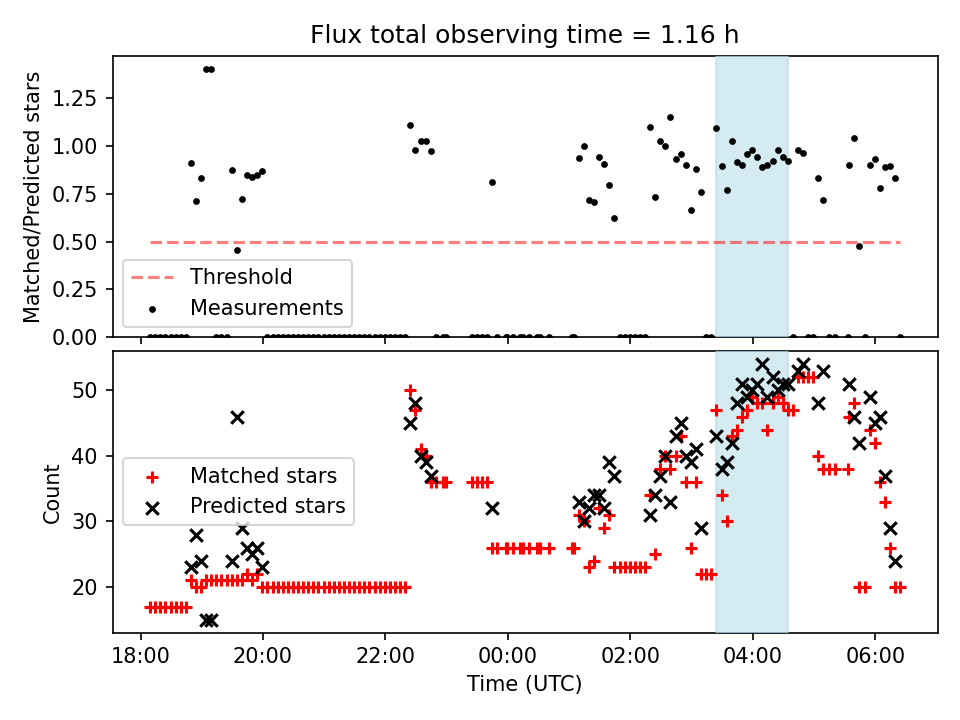 Flux total observing time = 1.16 h

Matched/Predicted stars

1.25
1.00
0.75
0.50
0.25
0.00

Threshold
Measurements

Count

50
40
30
20

Matched stars
Predicted stars

18:00
20:00
22:00
00:00
02:00
04:00
06:00

Time (UTC)